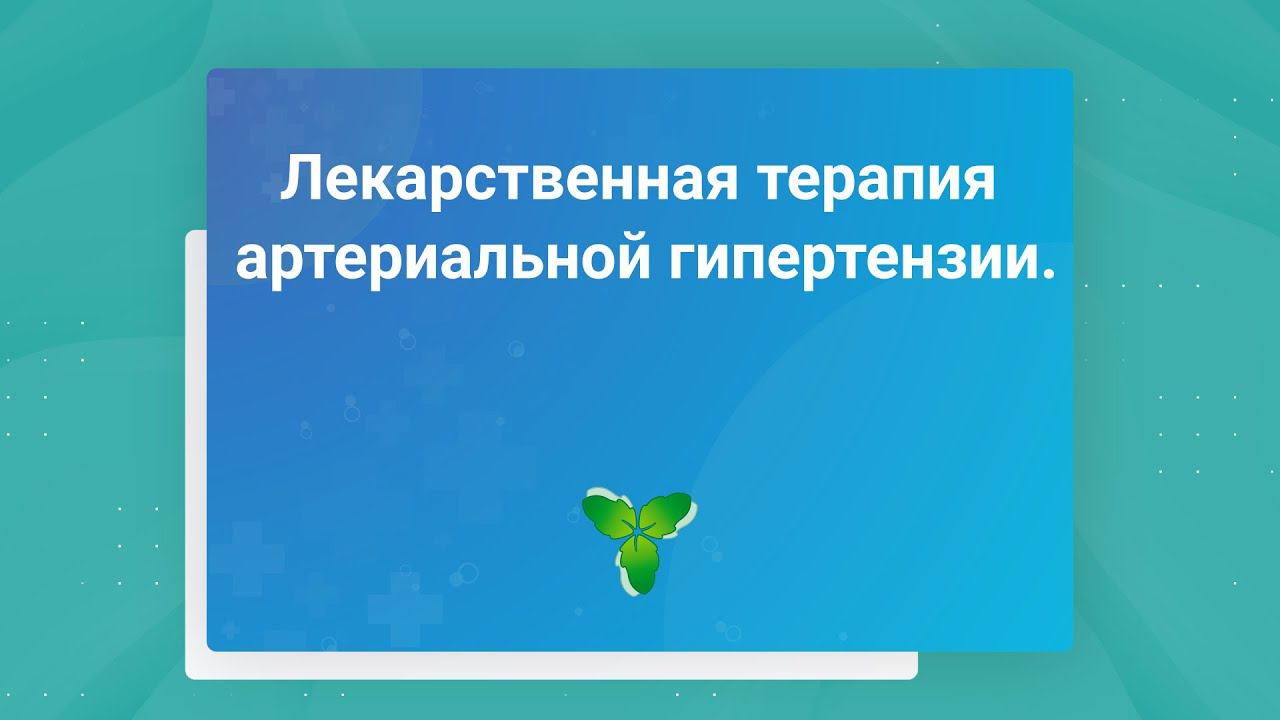 Лекарственная терапия артериальной гипертензии.